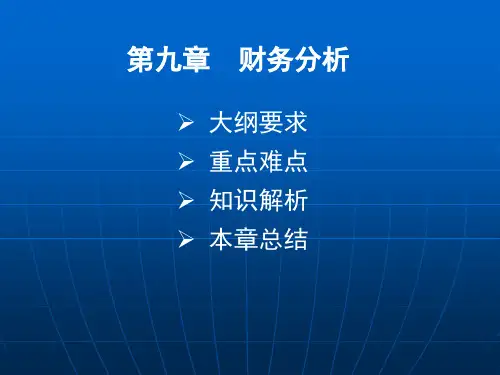 第九章　财务分析

➢ 大纲要求
➢ 重点难点
➢ 知识解析
➢ 本章总结